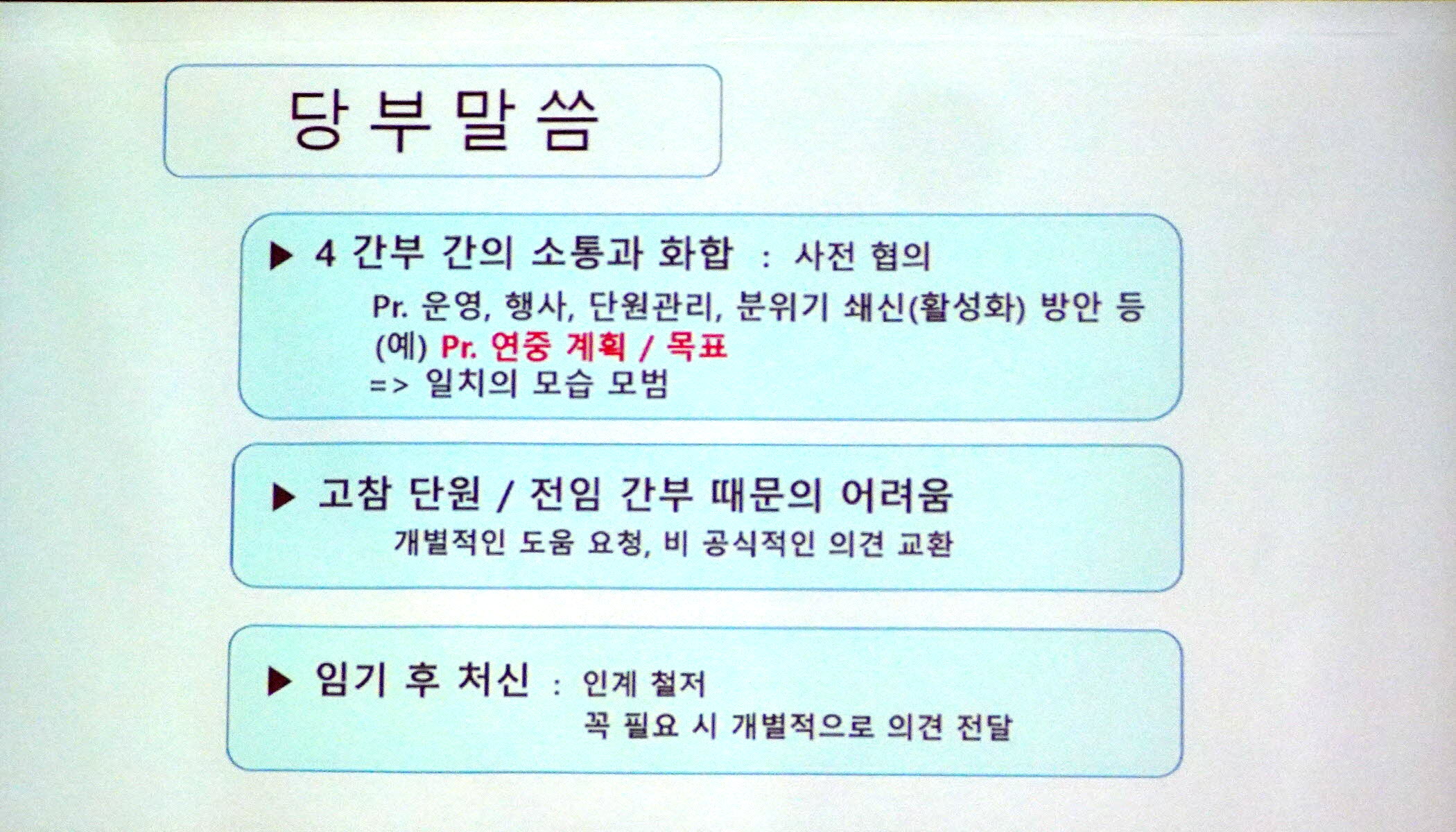 당 부 말 씀

▶ 4 간부 간의 소통과 화합 : 사전 협의

Pr. 운영, 행사, 단원관리, 분위기 쇄신(활성화) 방안 등
(예) Pr. 연중 계획 / 목표
=> 일치의 모습 모범

▶ 고참 단원 / 전임 간부 때문의 어려움

개별적인 도움 요청, 비 공식적인 의견 교환

▶ 임기 후 처신 : 인계 철저

꼭 필요 시 개별적으로 의견 전달